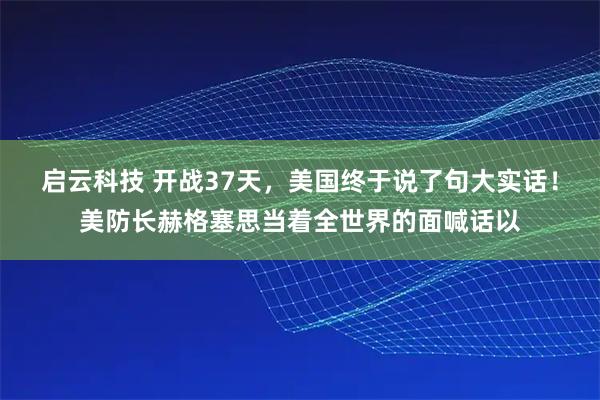 启云科技 开战37天，美国终于说了句大实话！美防长赫格塞思当着全世界的面喊话以